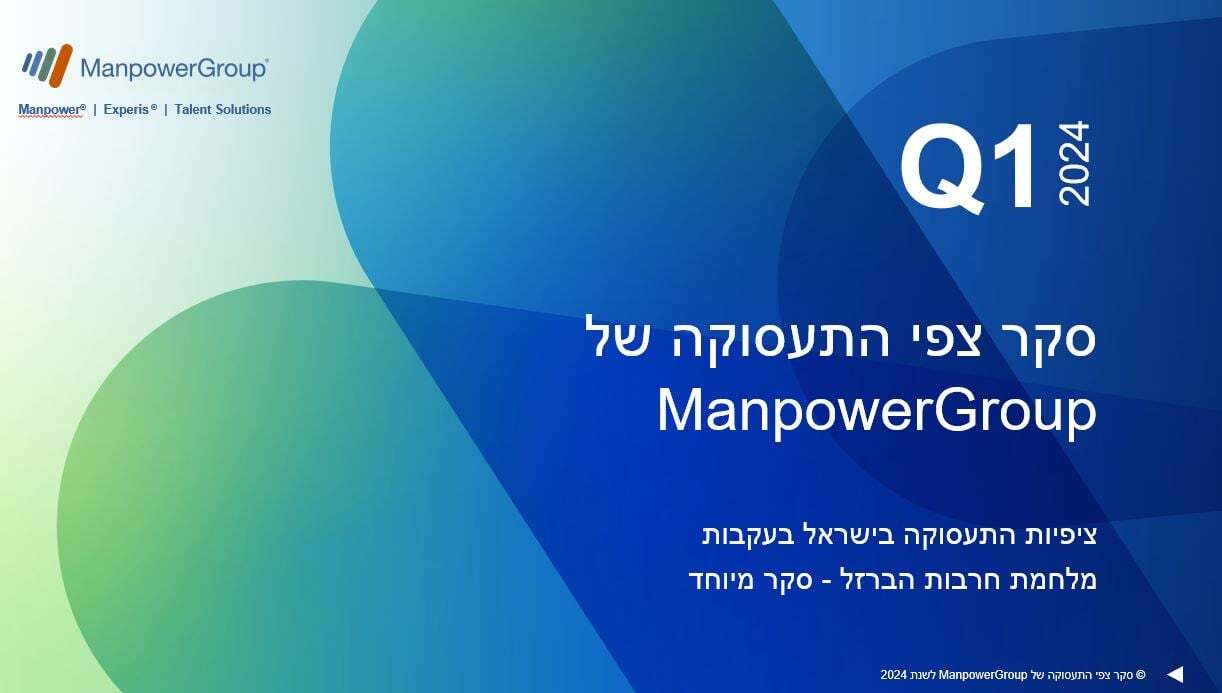 ManpowerGroup®

Manpower® | Experis® | Talent Solutions

Q1 2024

סקר צפי התעסוקה של ManpowerGroup

ציפיות התעסוקה בישראל בעקבות מלחמת חרבות הברזל - סקר מיוחד

© סקר צפי התעסוקה של ManpowerGroup לשנת 2024